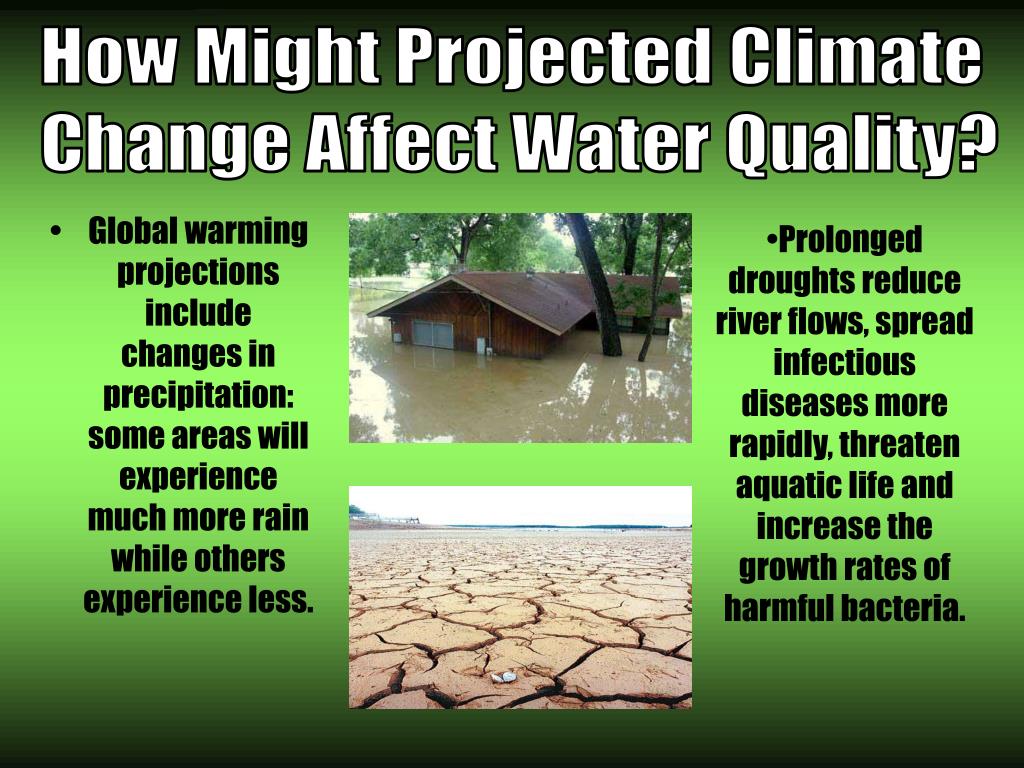 How Might Projected Climate Change Affect Water Quality?

• Global warming projections include changes in precipitation: some areas will experience much more rain while others experience less.

•Prolonged droughts reduce river flows, spread infectious diseases more rapidly, threaten aquatic life and increase the growth rates of harmful bacteria.